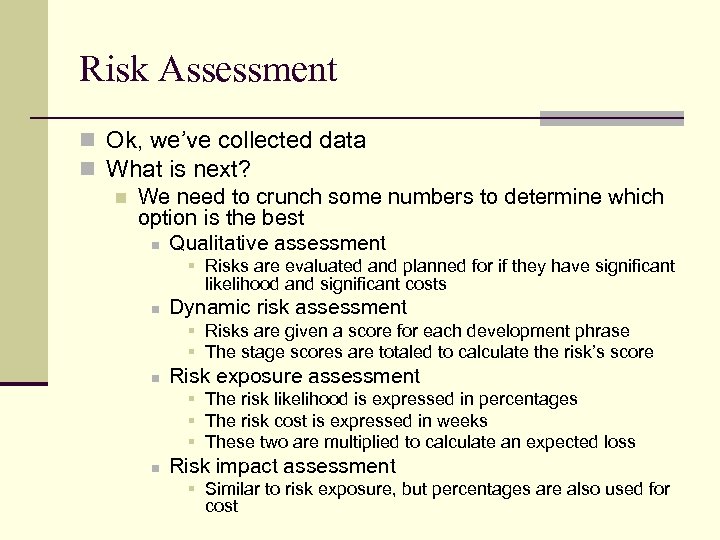 Risk Assessment

Ok, we've collected data

What is next?

We need to crunch some numbers to determine which option is the best

Qualitative assessment

Risks are evaluated and planned for if they have significant likelihood and significant costs

Dynamic risk assessment

Risks are given a score for each development phrase

The stage scores are totaled to calculate the risk's score

Risk exposure assessment

The risk likelihood is expressed in percentages

The risk cost is expressed in weeks

These two are multiplied to calculate an expected loss

Risk impact assessment

Similar to risk exposure, but percentages are also used for cost